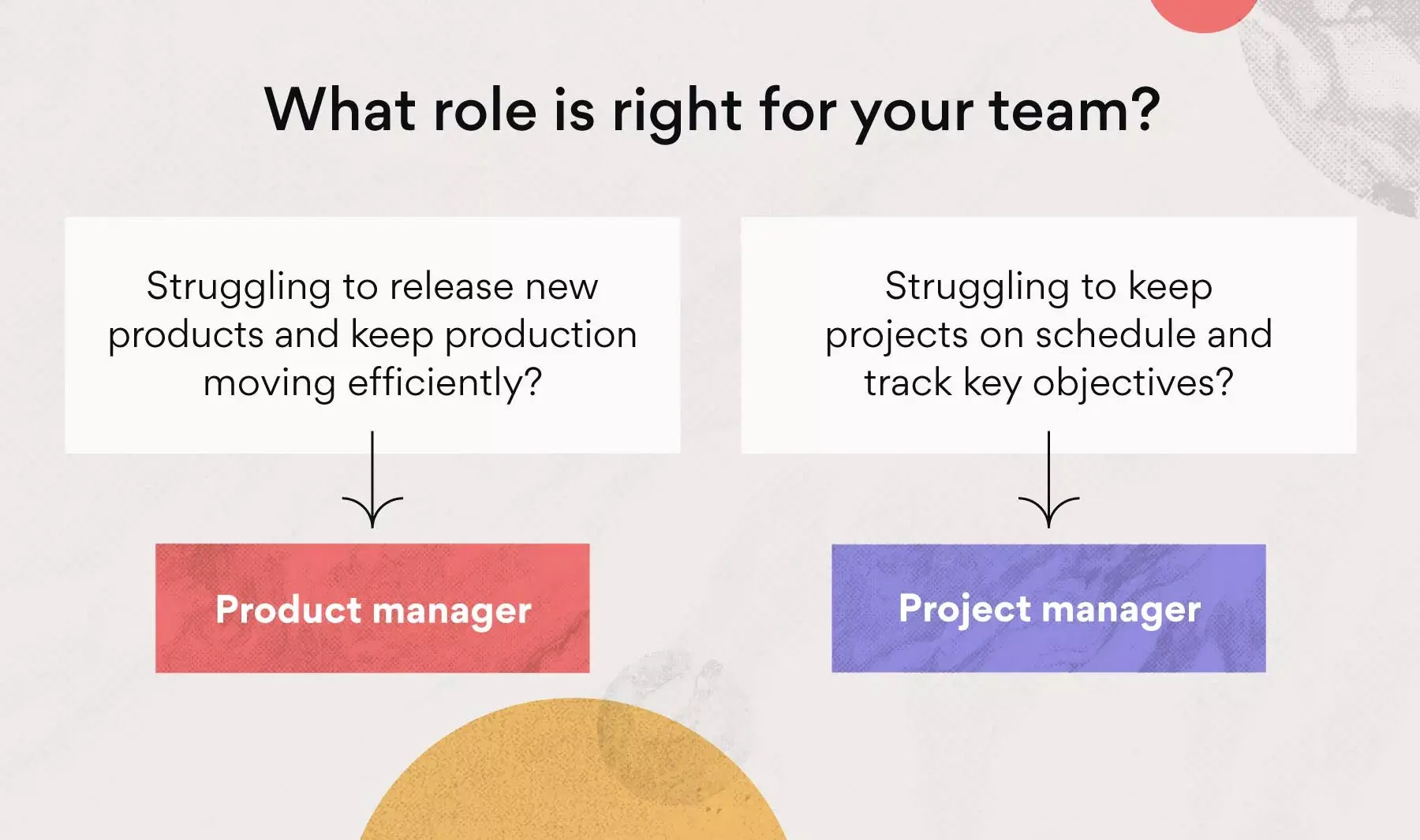 What role is right for your team?

Struggling to release new products and keep production moving efficiently?

Product manager

Struggling to keep projects on schedule and track key objectives?

Project manager